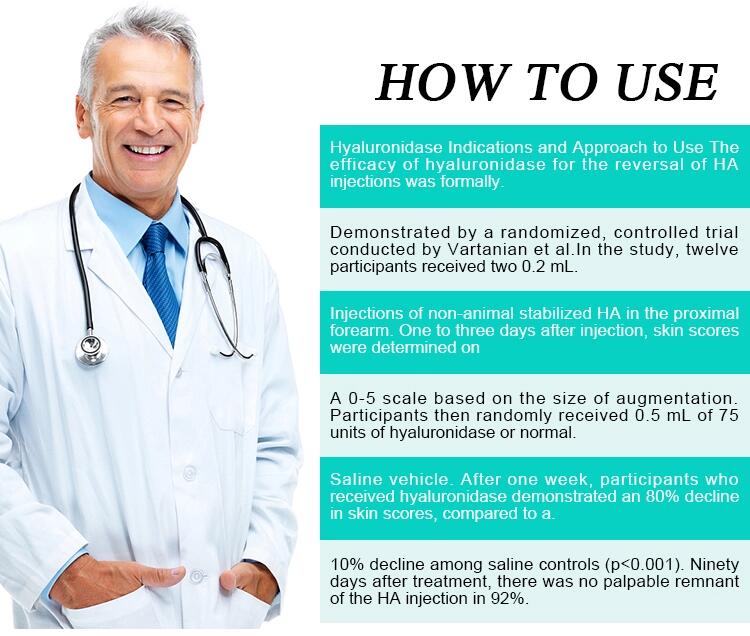 HOW TO USE

Hyaluronidase Indications and Approach to Use The efficacy of hyaluronidase for the reversal of HA injections was formally.

Demonstrated by a randomized, controlled trial conducted by Vartanian et al.In the study, twelve participants received two 0.2 mL.

Injections of non-animal stabilized HA in the proximal forearm. One to three days after injection, skin scores were determined on

A 0-5 scale based on the size of augmentation. Participants then randomly received 0.5 mL of 75 units of hyaluronidase or normal.

Saline vehicle. After one week, participants who received hyaluronidase demonstrated an 80% decline in skin scores, compared to a.

10% decline among saline controls (p<0.001). Ninety days after treatment, there was no palpable remnant of the HA injection in 92%.